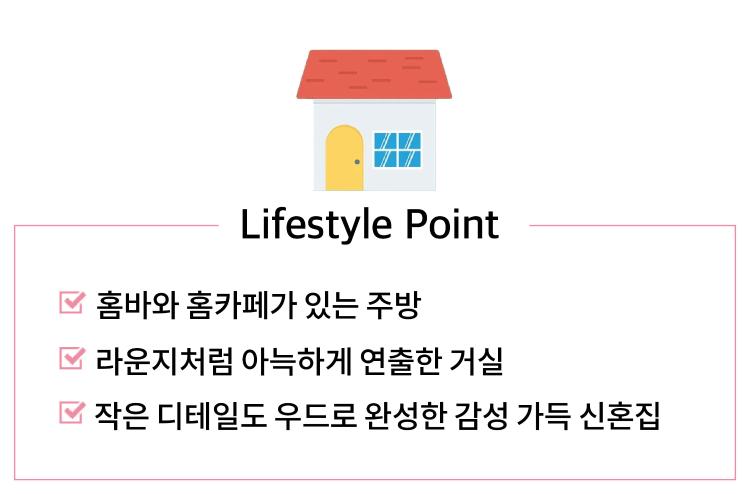 Lifestyle Point

홈바와 홈카페가 있는 주방

라운지처럼 아늑하게 연출한 거실

작은 디테일도 우드로 완성한 감성 가득 신혼집